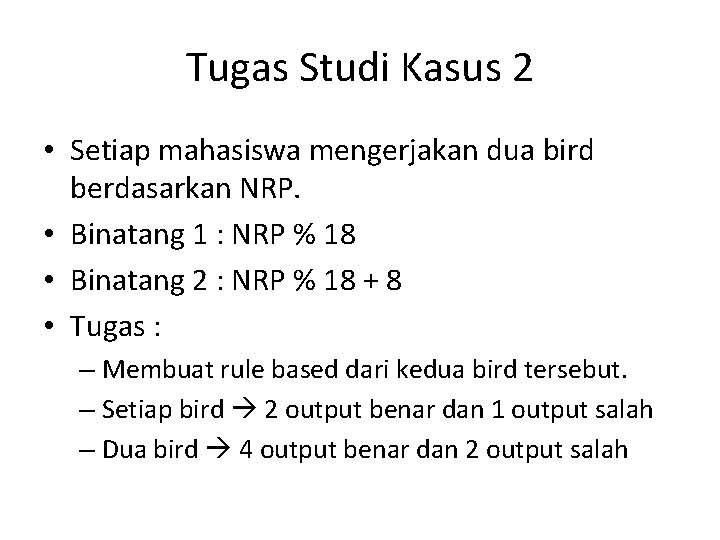 Tugas Studi Kasus 2

• Setiap mahasiswa mengerjakan dua bird berdasarkan NRP.
• Binatang 1 : NRP % 18
• Binatang 2 : NRP % 18 + 8
• Tugas :
– Membuat rule based dari kedua bird tersebut.
– Setiap bird → 2 output benar dan 1 output salah
– Dua bird → 4 output benar dan 2 output salah